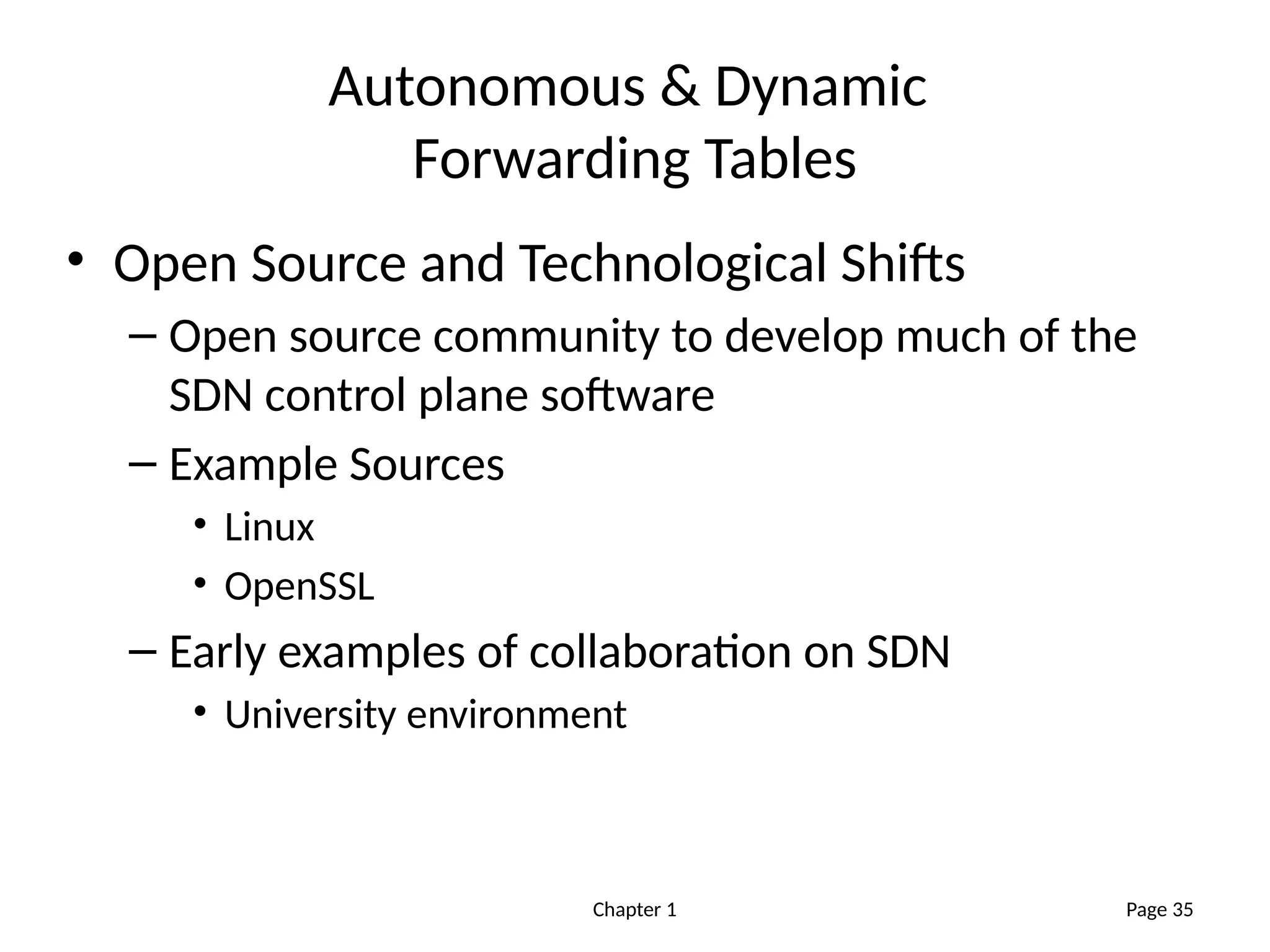 Autonomous & Dynamic Forwarding Tables

• Open Source and Technological Shifts
– Open source community to develop much of the SDN control plane software
– Example Sources
• Linux
• OpenSSL
– Early examples of collaboration on SDN
• University environment

Chapter 1

Page 35